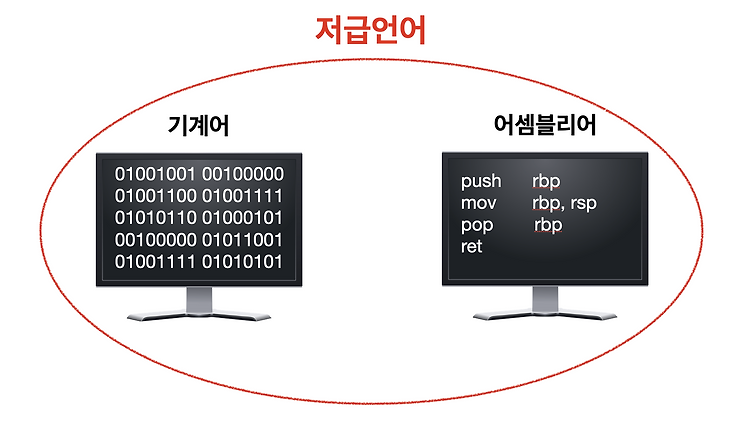 저급언어

기계어

01001001 00100000
01001100 01001111
01010110 01000101
00100000 01011001
01001111 01010101

어셈블리어

push rbp
mov rbp, rsp
pop rbp
ret